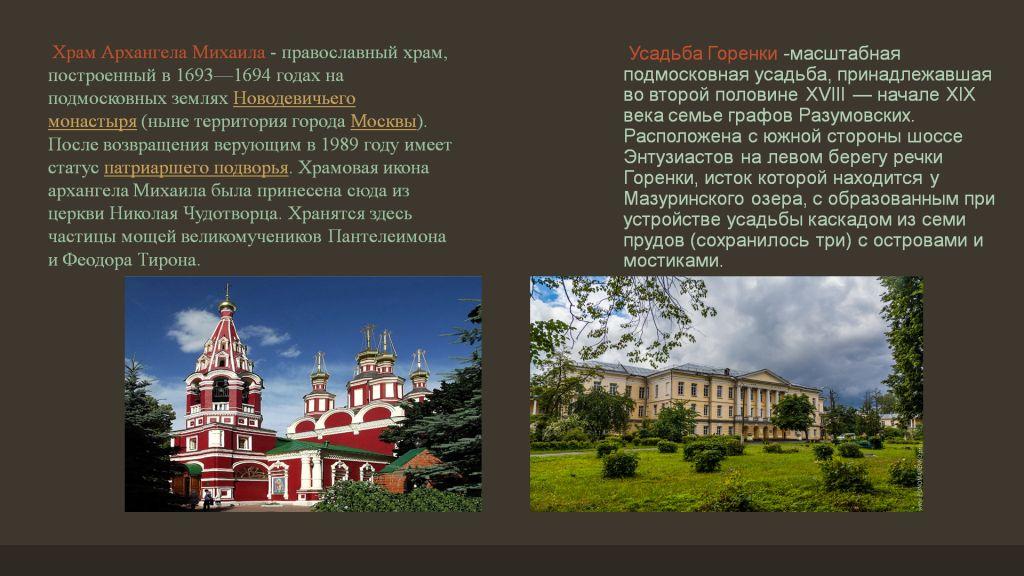 Храм Архангела Михаила - православный храм, построенный в 1693—1694 годах на подмосковных землях Новодевичьего монастыря (ныне территория города Москвы). После возвращения верующим в 1989 году имеет статус патриаршего подворья. Храмовая икона архангела Михаила была принесена сюда из церкви Николая Чудотворца. Хранятся здесь частицы мощей великомучеников Пантелеимона и Феодора Тирона.

Усадьба Горенки -масштабная подмосковная усадьба, принадлежавшая во второй половине XVIII — начале XIX века семье графов Разумовских. Расположена с южной стороны шоссе Энтузиастов на левом берегу речки Горенки, исток которой находится у Мазуринского озера, с образованным при устройстве усадьбы каскадом из семи прудов (сохранилось три) с островами и мостиками.